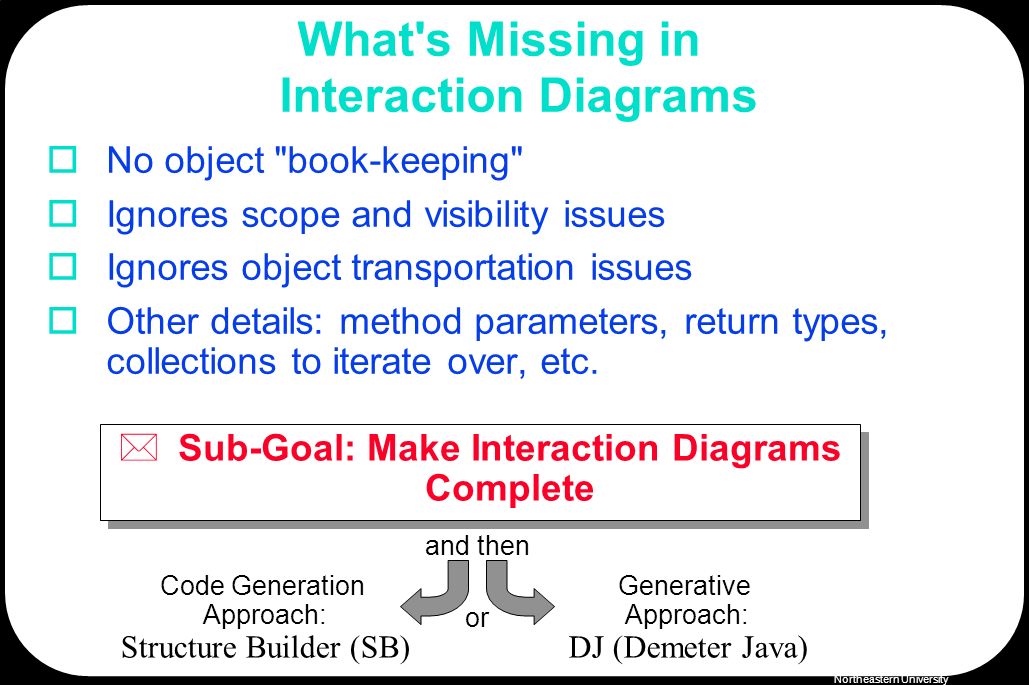 What's Missing in Interaction Diagrams

No object "book-keeping"

Ignores scope and visibility issues

Ignores object transportation issues

Other details: method parameters, return types, collections to iterate over, etc.

Sub-Goal: Make Interaction Diagrams Complete

and then

Code Generation Approach:
Structure Builder (SB)

or

Generative Approach:
DJ (Demeter Java)

Northeastern University